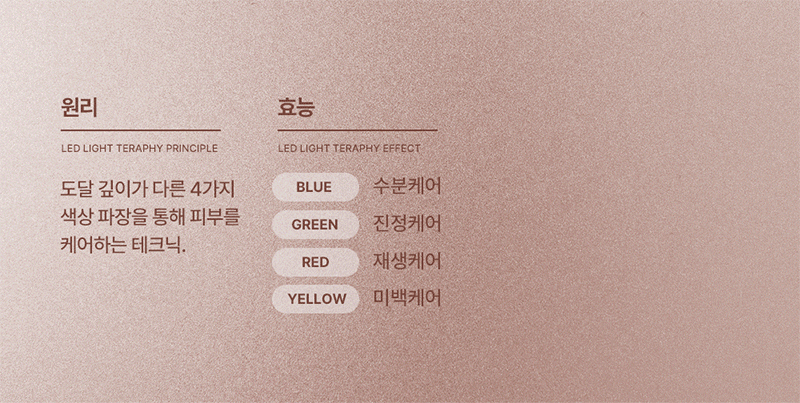 원리

LED LIGHT TERAPHY PRINCIPLE

도달 깊이가 다른 4가지 색상 파장을 통해 피부를 케어하는 테크닉.

효능

LED LIGHT TERAPHY EFFECT

BLUE 수분케어

GREEN 진정케어

RED 재생케어

YELLOW 미백케어